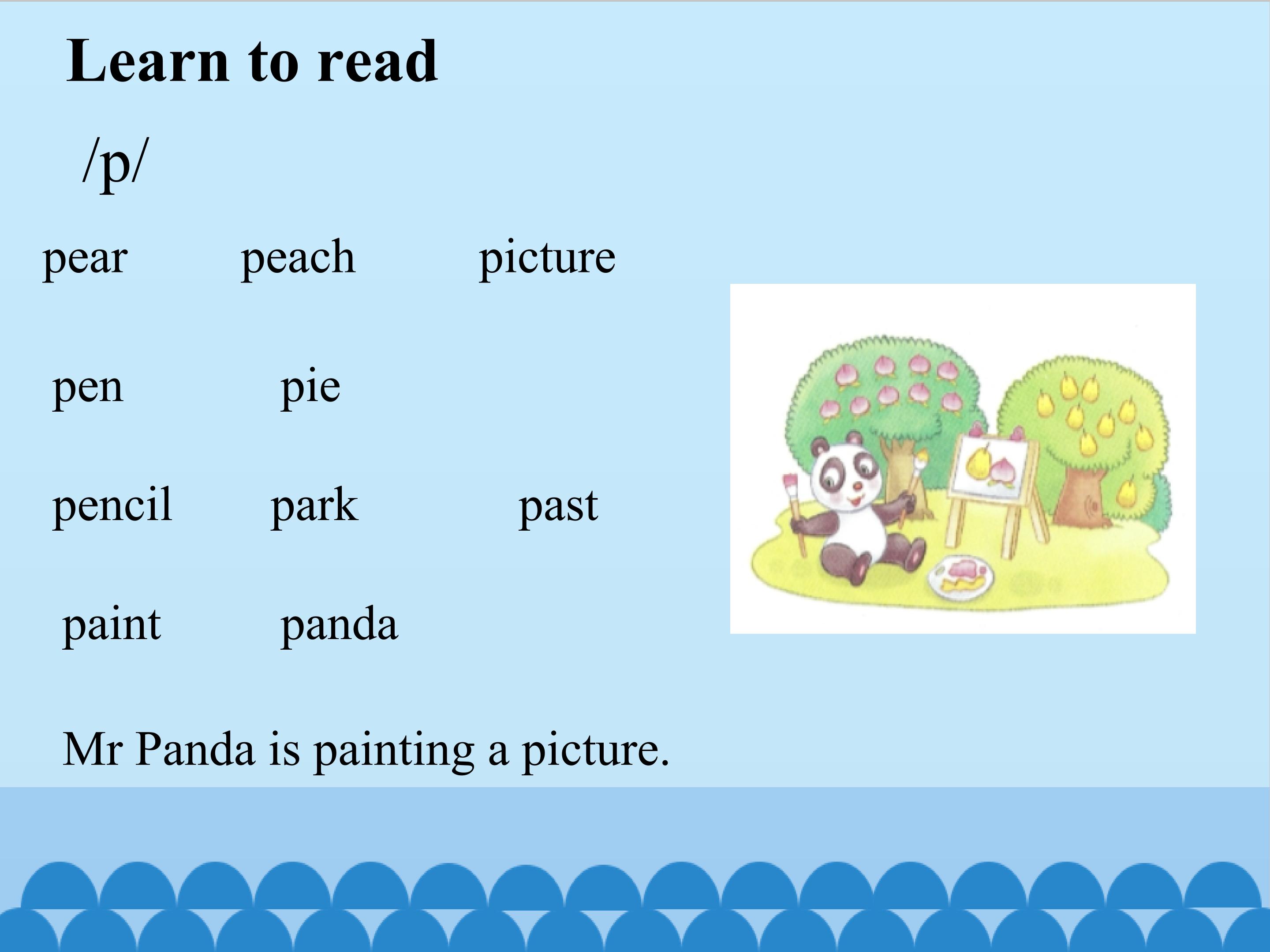 Learn to read

/p/

pear peach picture

pen pie

pencil park past

paint panda

Mr Panda is painting a picture.